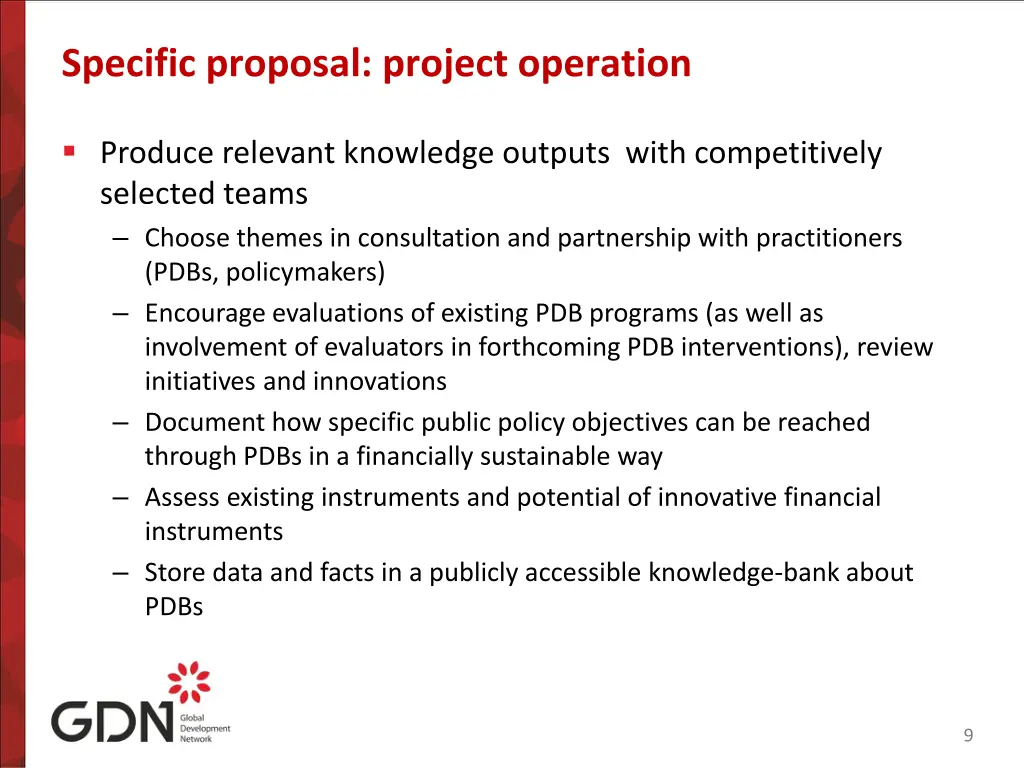 Specific proposal: project operation

▪ Produce relevant knowledge outputs with competitively selected teams
– Choose themes in consultation and partnership with practitioners (PDBs, policymakers)
– Encourage evaluations of existing PDB programs (as well as involvement of evaluators in forthcoming PDB interventions), review initiatives and innovations
– Document how specific public policy objectives can be reached through PDBs in a financially sustainable way
– Assess existing instruments and potential of innovative financial instruments
– Store data and facts in a publicly accessible knowledge-bank about PDBs

GDN Global Development Network

9